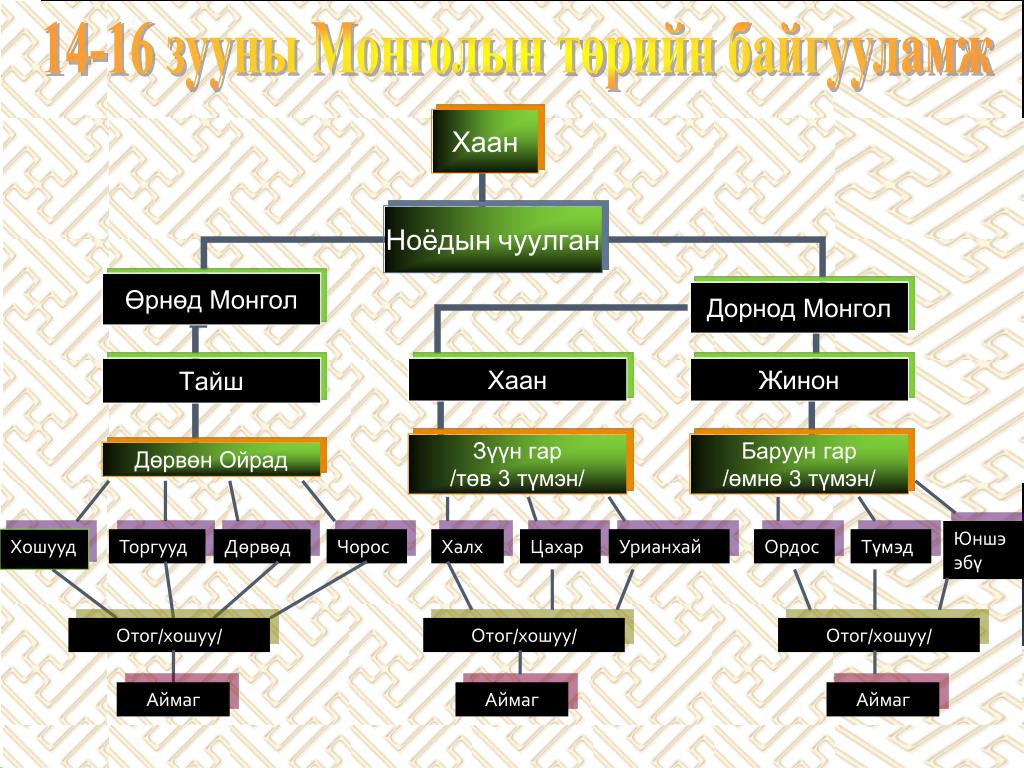 14-16 зууны Монголын төрийн байгууламж

Хаан

Ноёдын чуулган

Өрнөд Монгол

Дорнод Монгол

Тайш

Хаан

Жинон

Дөрвөн Ойрад

Зүүн гар /төв 3 түмэн/

Баруун гар /өмнө 3 түмэн/

Хошууд

Торгууд

Дөрвөд

Чорос

Халх

Цахар

Урианхай

Ордос

Түмэд

Юншэ эбү

Отог/хошуу/

Отог/хошуу/

Отог/хошуу/

Аймаг

Аймаг

Аймаг